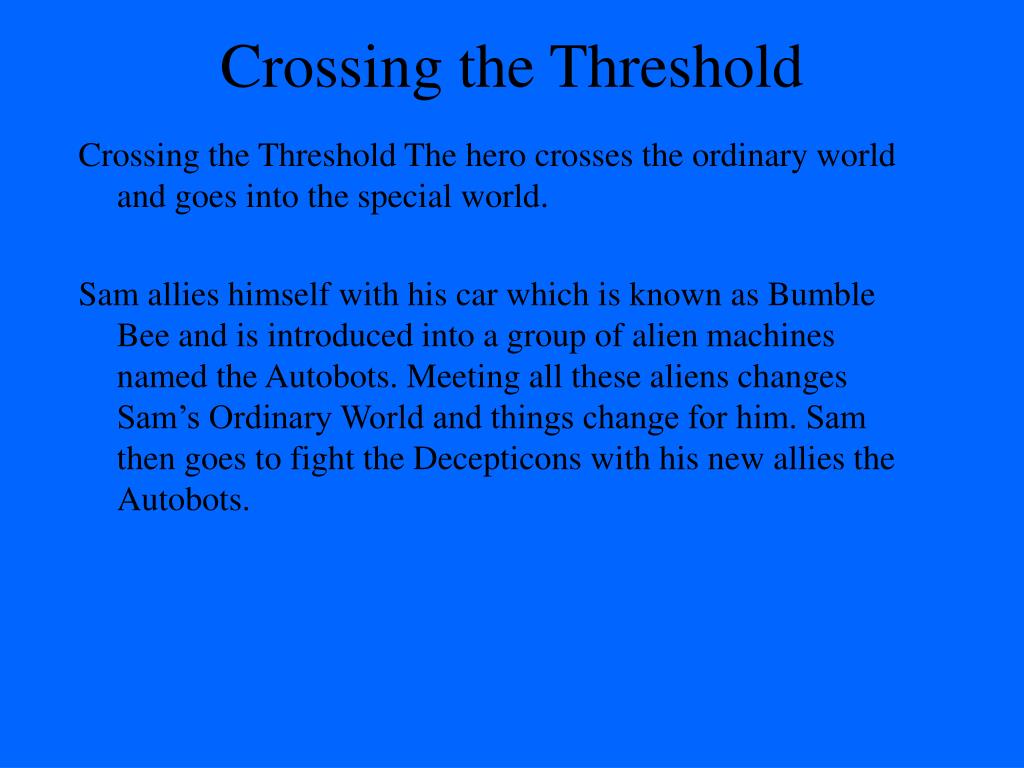 Crossing the Threshold

Crossing the Threshold The hero crosses the ordinary world and goes into the special world.

Sam allies himself with his car which is known as Bumble Bee and is introduced into a group of alien machines named the Autobots. Meeting all these aliens changes Sam’s Ordinary World and things change for him. Sam then goes to fight the Decepticons with his new allies the Autobots.